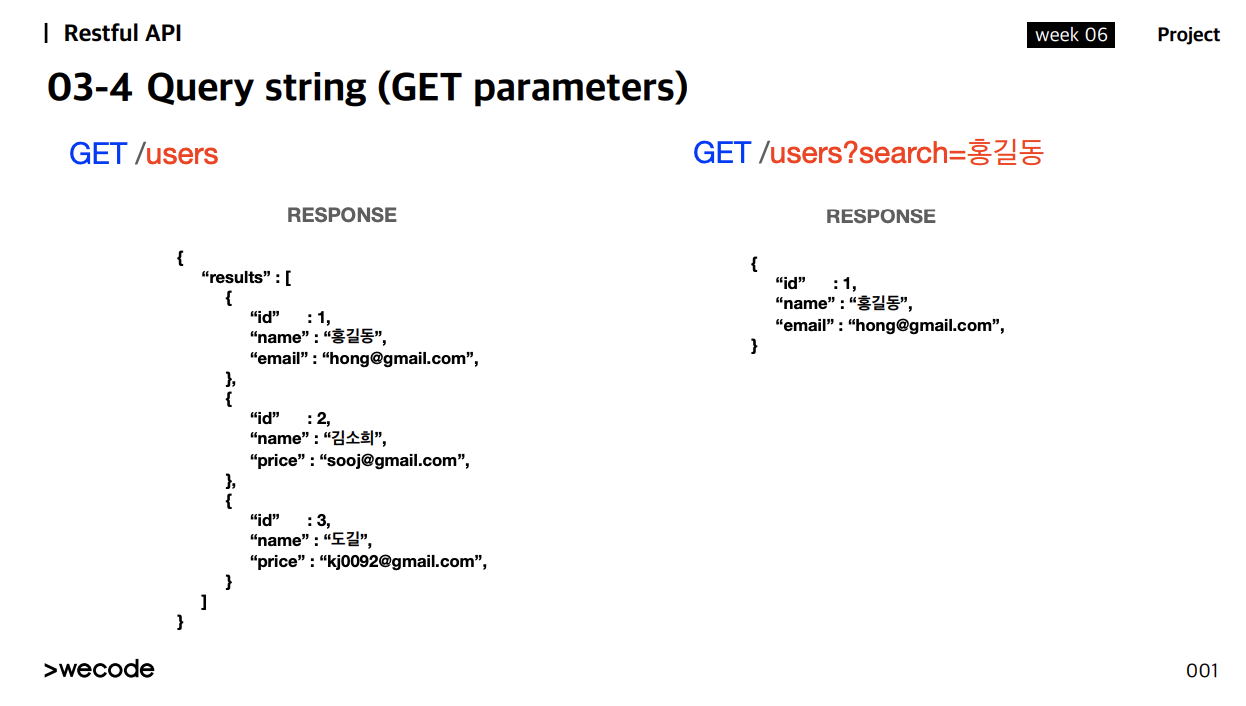 | Restful API

week 06

Project

03-4 Query string (GET parameters)

GET /users

RESPONSE

{
“results” : [
{
“id” : 1,
“name” : “홍길동”,
“email” : “hong@gmail.com”,
},
{
“id” : 2,
“name” : “김소희”,
“price” : “sooj@gmail.com”,
},
{
“id” : 3,
“name” : “도길”,
“price” : “kj0092@gmail.com”,
}
]
}

GET /users?search=홍길동

RESPONSE

{
“id” : 1,
“name” : “홍길동”,
“email” : “hong@gmail.com”,
}

>wecode

001